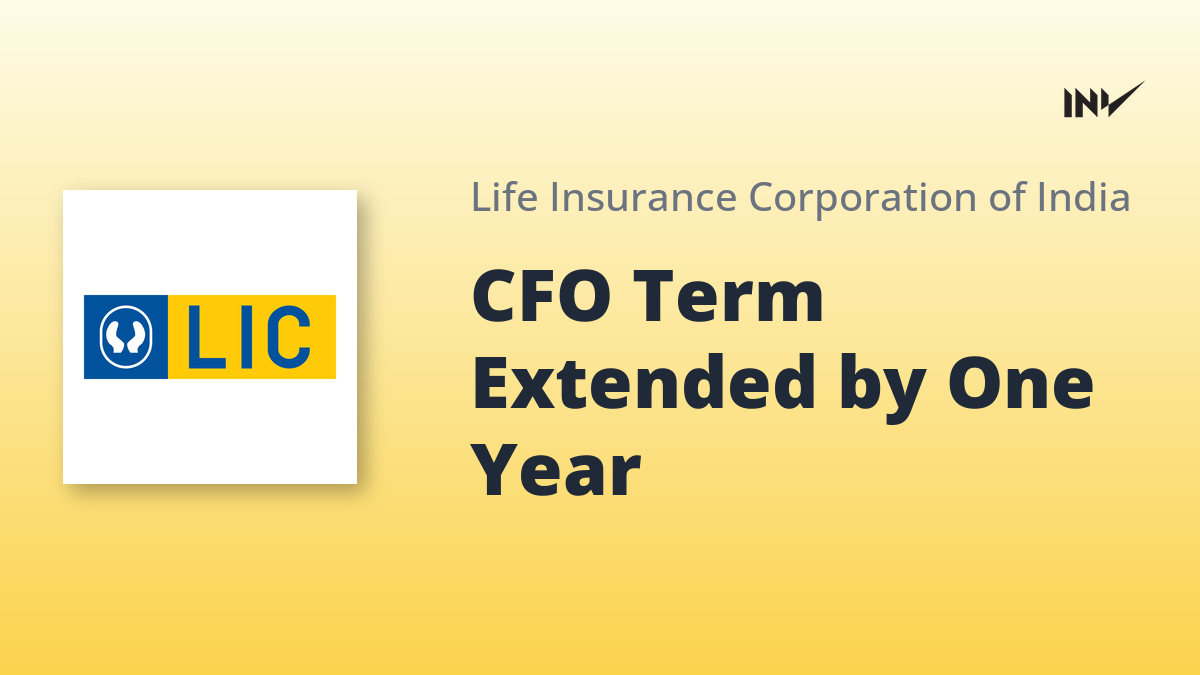 INV

LIC

Life Insurance Corporation of India

CFO Term Extended by One Year